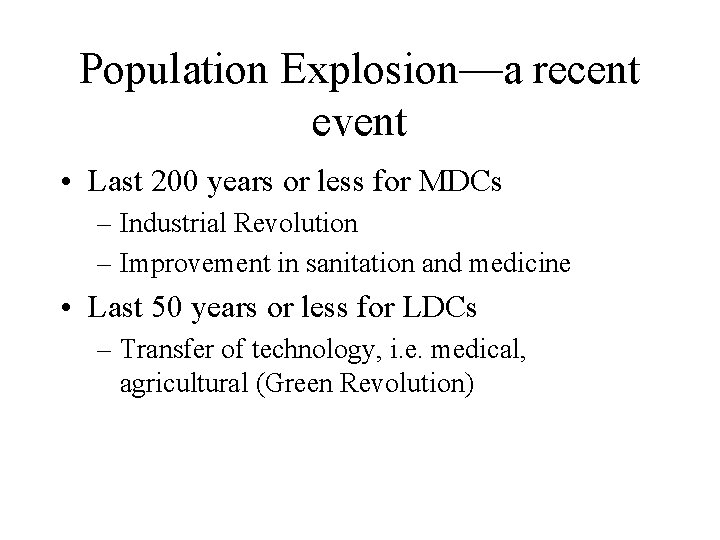 Population Explosion—a recent event

• Last 200 years or less for MDCs
  – Industrial Revolution
  – Improvement in sanitation and medicine
• Last 50 years or less for LDCs
  – Transfer of technology, i.e. medical, agricultural (Green Revolution)